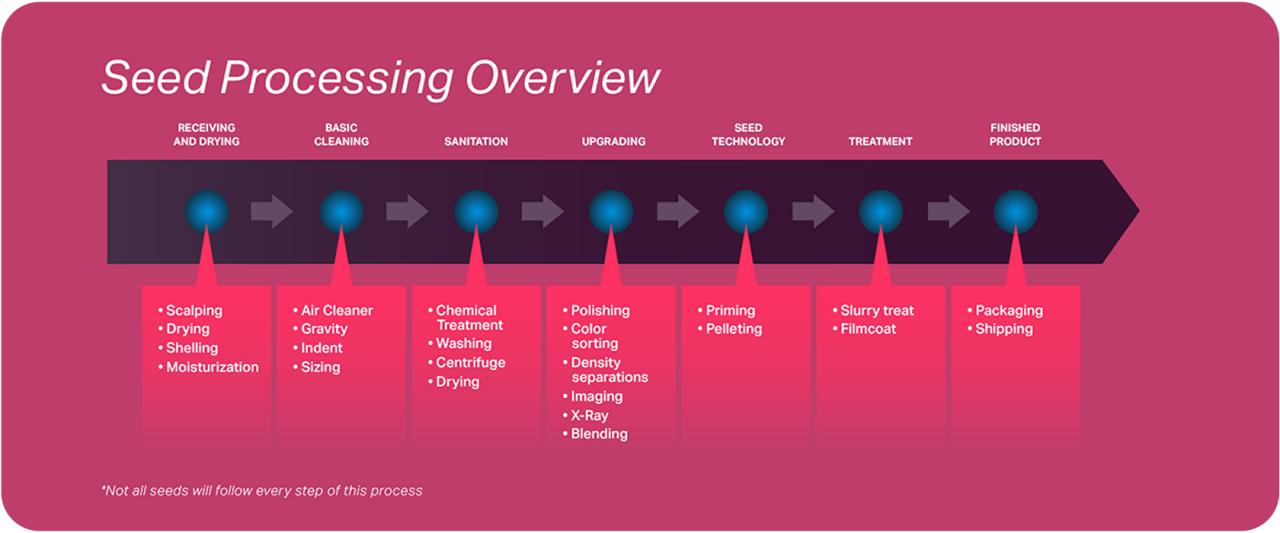 Seed Processing Overview

RECEIVING AND DRYING

BASIC CLEANING

SANITATION

UPGRADING

SEED TECHNOLOGY

TREATMENT

FINISHED PRODUCT

• Scalping
• Drying
• Shelling
• Moisturization

• Air Cleaner
• Gravity
• Indent
• Sizing

• Chemical Treatment
• Washing
• Centrifuge
• Drying

• Polishing
• Color sorting
• Density separations
• Imaging
• X-Ray
• Blending

• Priming
• Pelleting

• Slurry treat
• Filmcoat

• Packaging
• Shipping

*Not all seeds will follow every step of this process